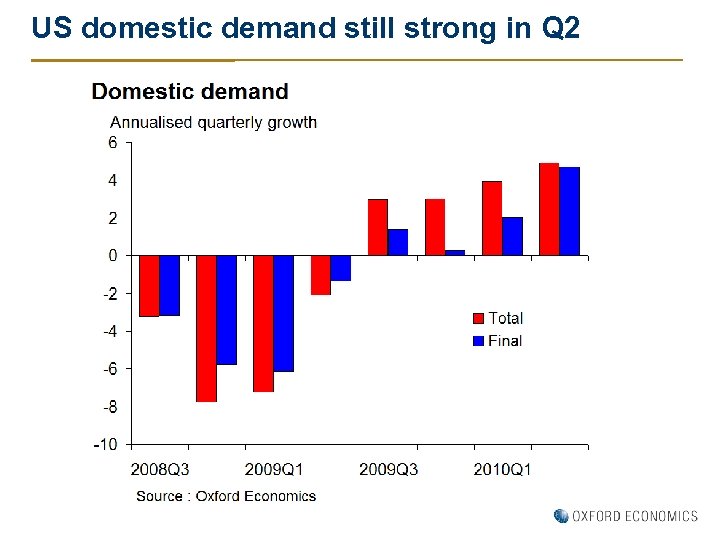 US domestic demand still strong in Q2

Domestic demand

Annualised quarterly growth

6
4
2
0
-2
-4
-6
-8
-10

Total
Final

2008Q3
2009Q1
2009Q3
2010Q1

Source : Oxford Economics

OXFORD ECONOMICS